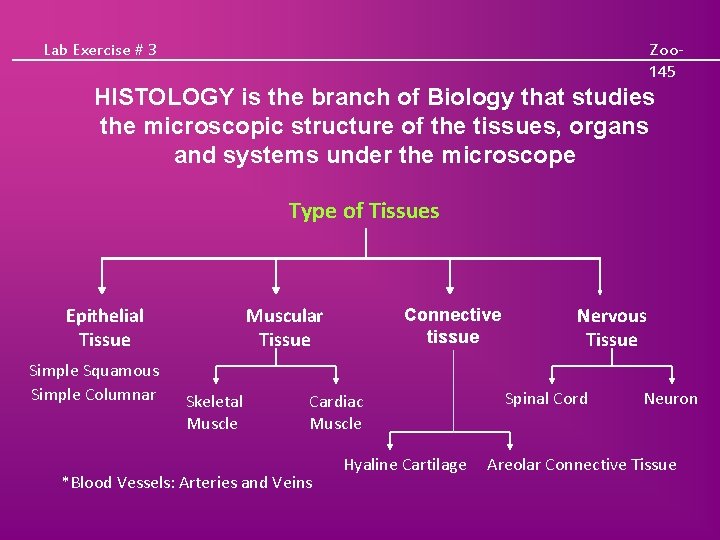 Lab Exercise # 3

Zoo-145

HISTOLOGY is the branch of Biology that studies the microscopic structure of the tissues, organs and systems under the microscope

Type of Tissues

Epithelial Tissue

Simple Squamous
Simple Columnar

Muscular Tissue

Skeletal Muscle

Cardiac Muscle

Connective tissue

Hyaline Cartilage

Areolar Connective Tissue

Nervous Tissue

Spinal Cord

Neuron

*Blood Vessels: Arteries and Veins